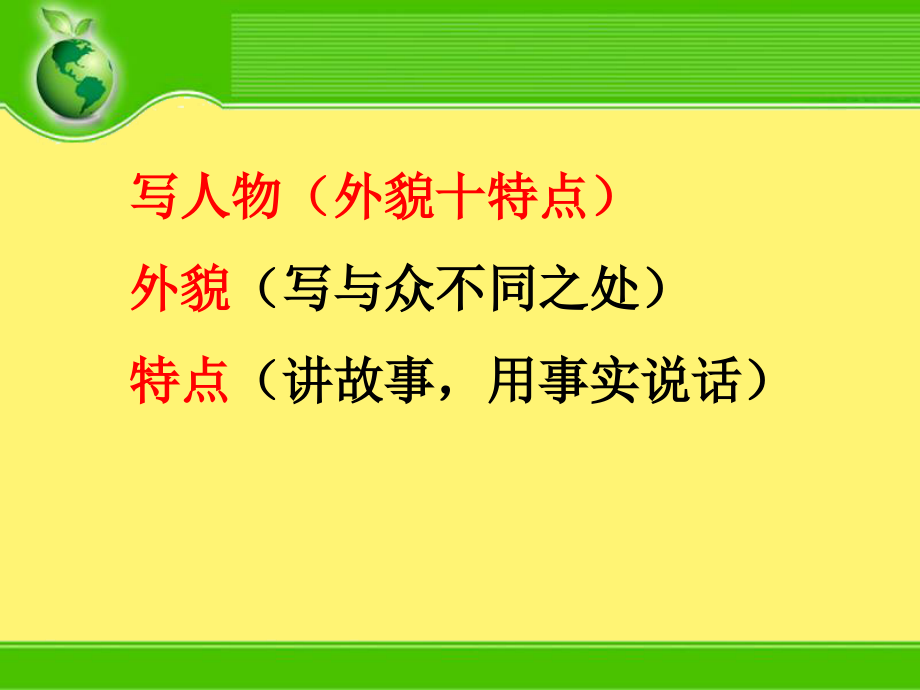 写人物（外貌十特点）

外貌（写与众不同之处）

特点（讲故事，用事实说话）